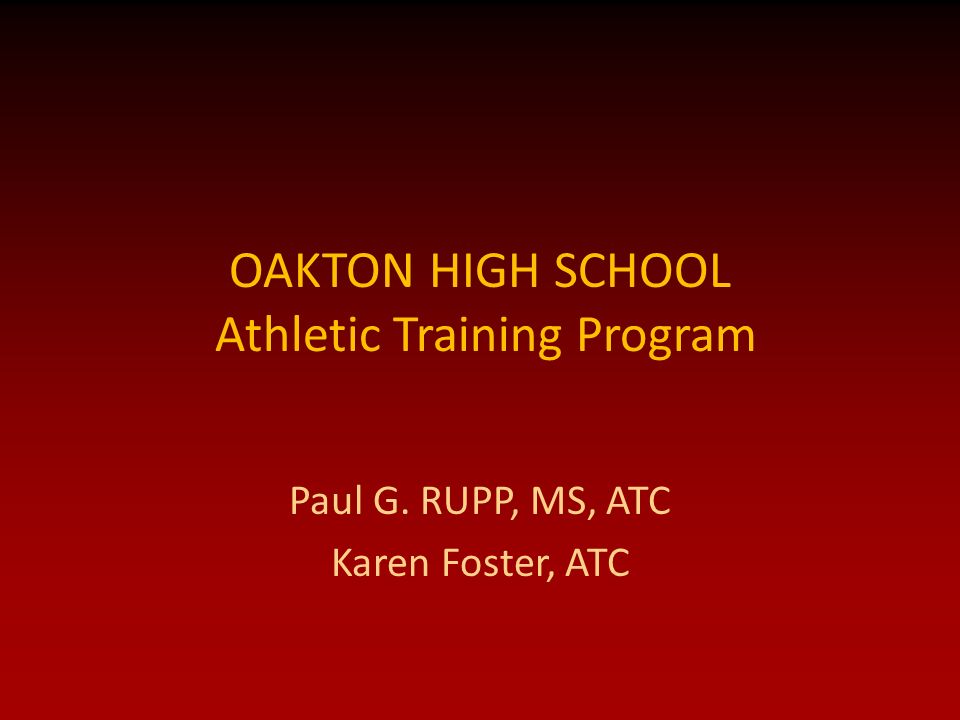 OAKTON HIGH SCHOOL
Athletic Training Program

Paul G. RUPP, MS, ATC
Karen Foster, ATC